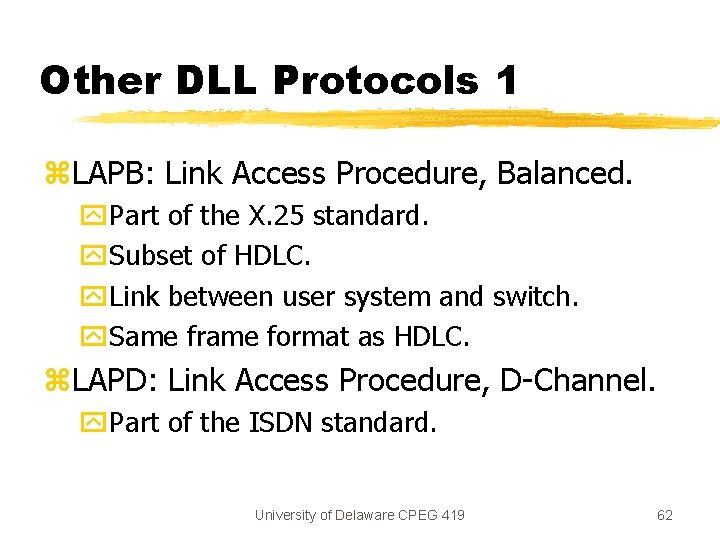 Other DLL Protocols 1

• LAPB: Link Access Procedure, Balanced.
• Part of the X.25 standard.
• Subset of HDLC.
• Link between user system and switch.
• Same frame format as HDLC.
• LAPD: Link Access Procedure, D-Channel.
• Part of the ISDN standard.

University of Delaware CPEG 419

62